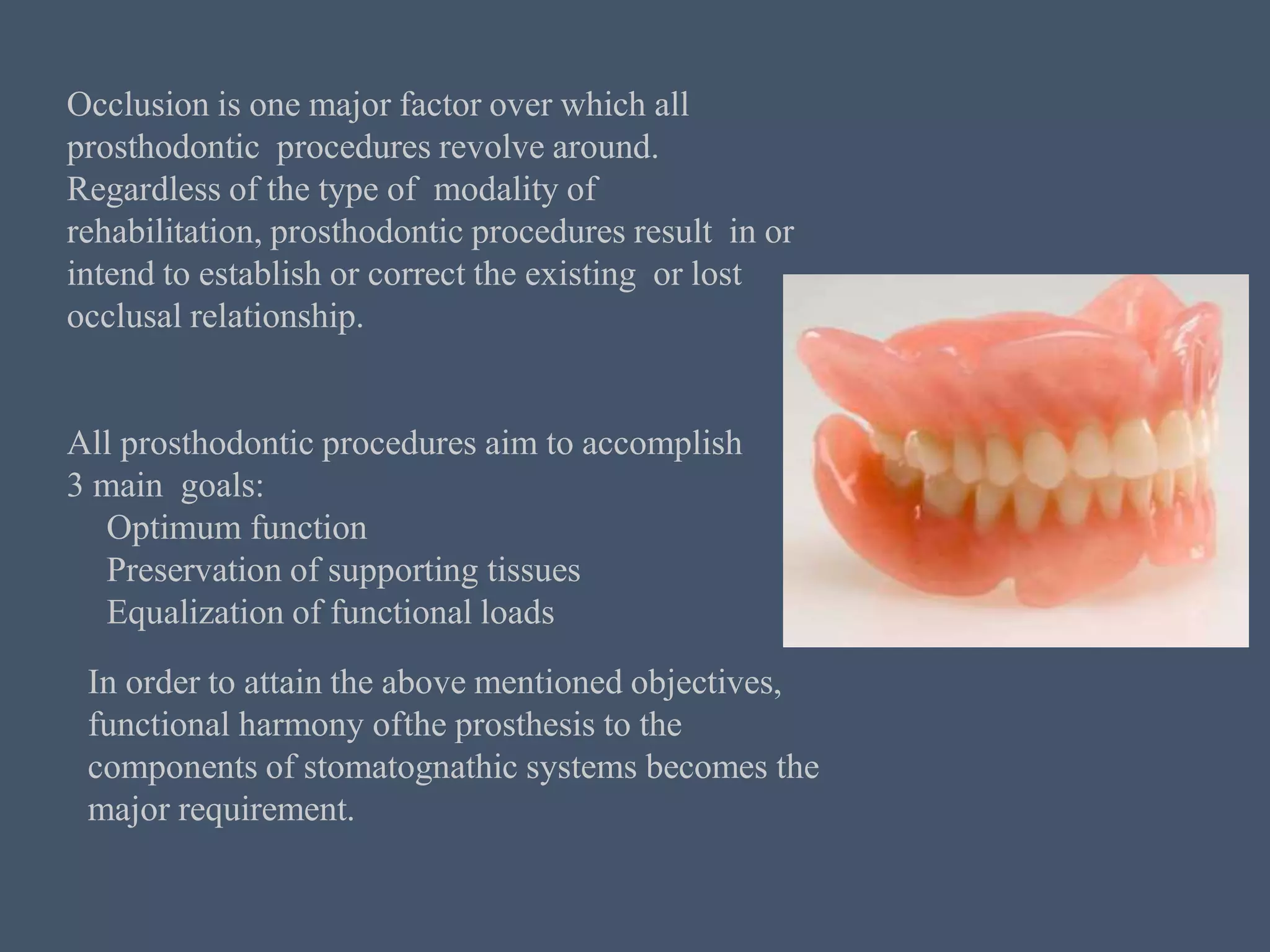 Occlusion is one major factor over which all prosthodontic procedures revolve around. Regardless of the type of modality of rehabilitation, prosthodontic procedures result in or intend to establish or correct the existing or lost occlusal relationship.

All prosthodontic procedures aim to accomplish 3 main goals:
Optimum function
Preservation of supporting tissues
Equalization of functional loads

In order to attain the above mentioned objectives, functional harmony ofthe prosthesis to the components of stomatognathic systems becomes the major requirement.